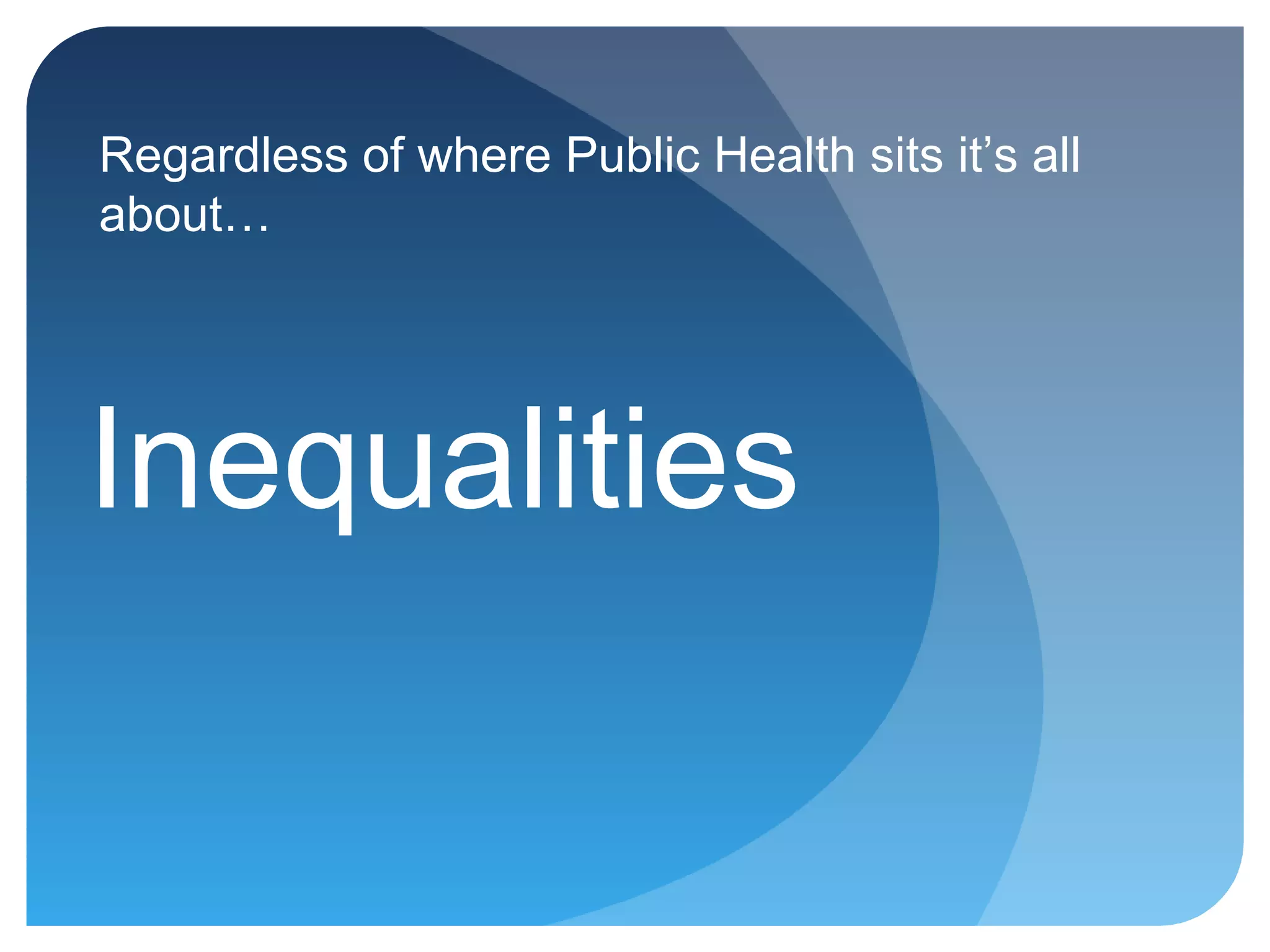 Regardless of where Public Health sits it’s all about…

Inequalities